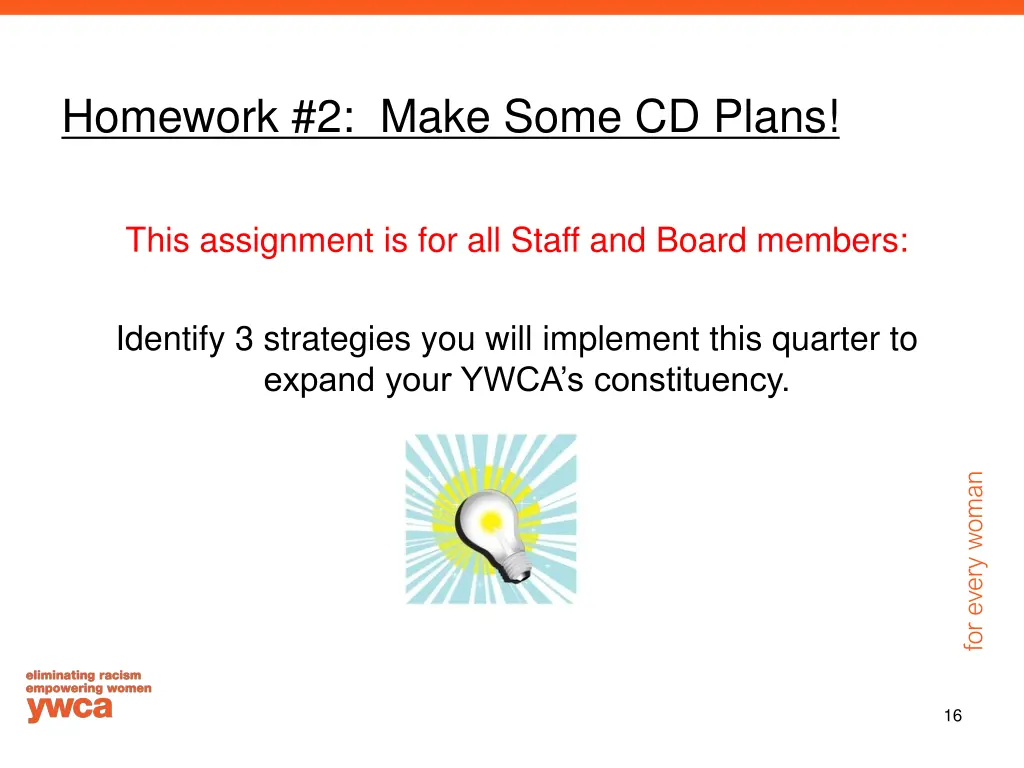 Homework #2: Make Some CD Plans!

This assignment is for all Staff and Board members:

Identify 3 strategies you will implement this quarter to expand your YWCA's constituency.

for every woman

eliminating racism
empowering women
ywca

16